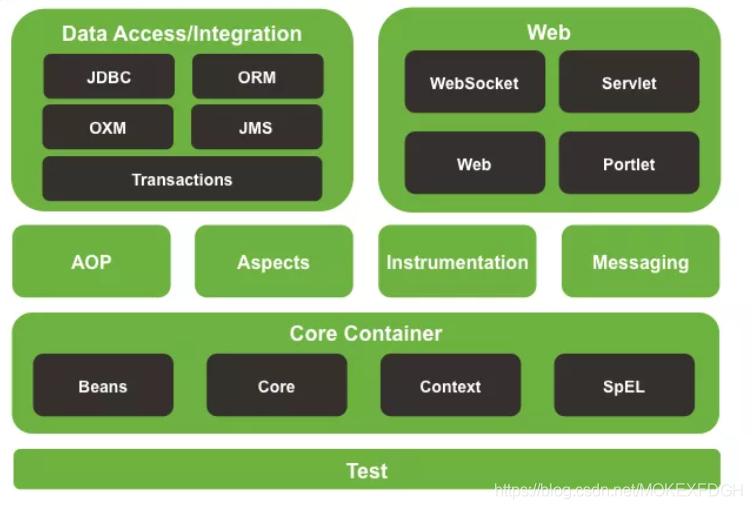 Data Access/Integration

JDBC

ORM

OXM

JMS

Transactions

Web

WebSocket

Servlet

Web

Portlet

AOP

Aspects

Instrumentation

Messaging

Core Container

Beans

Core

Context

SpEL

Test

https://blog.csdn.net/MOKEXFDGH